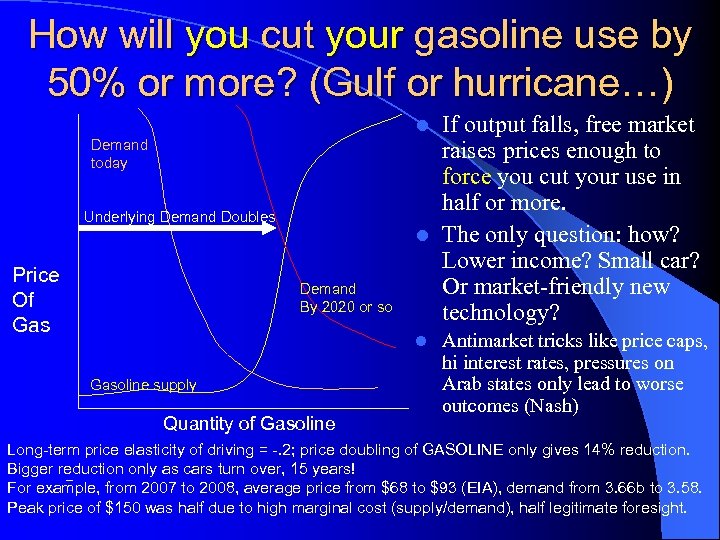 How will you cut your gasoline use by 50% or more? (Gulf or hurricane…)

Demand today

Underlying Demand Doubles

Price Of Gas

Demand By 2020 or so

Gasoline supply

Quantity of Gasoline

- If output falls, free market raises prices enough to force you cut your use in half or more.
- The only question: how? Lower income? Small car? Or market-friendly new technology?
- Antimarket tricks like price caps, hi interest rates, pressures on Arab states only lead to worse outcomes (Nash)

Long-term price elasticity of driving = -.2; price doubling of GASOLINE only gives 14% reduction.
Bigger reduction only as cars turn over, 15 years!
For example, from 2007 to 2008, average price from $68 to $93 (EIA), demand from 3.66b to 3.58.
Peak price of $150 was half due to high marginal cost (supply/demand), half legitimate foresight.